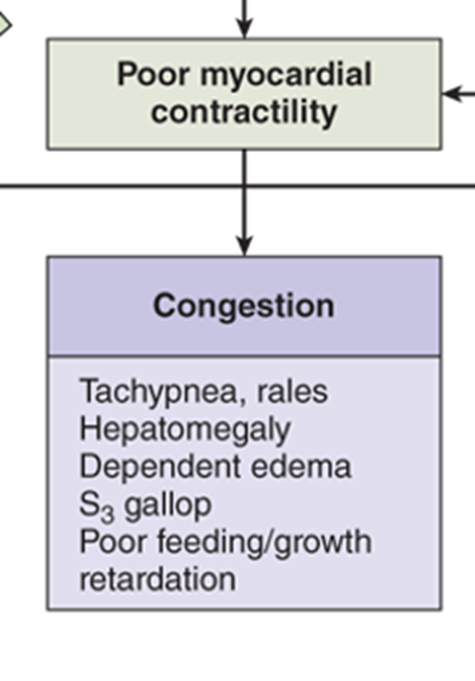 Poor myocardial contractility

Congestion

Tachypnea, rales
Hepatomegaly
Dependent edema
$S_3$ gallop
Poor feeding/growth retardation